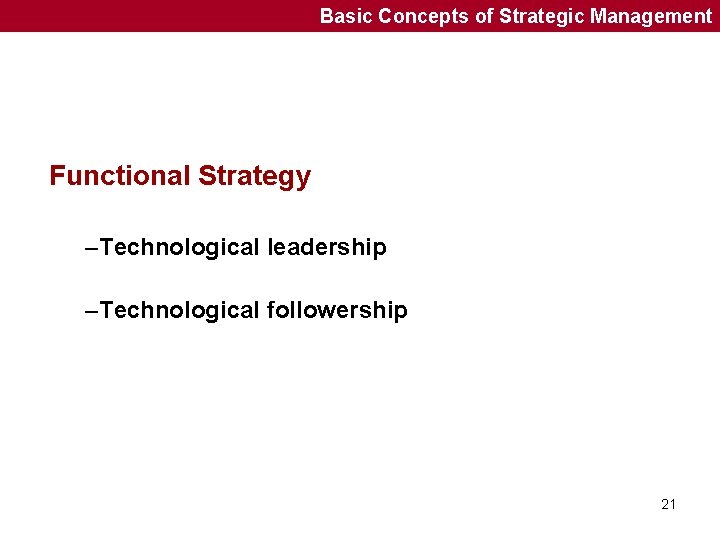 Basic Concepts of Strategic Management

Functional Strategy

–Technological leadership

–Technological followership

21